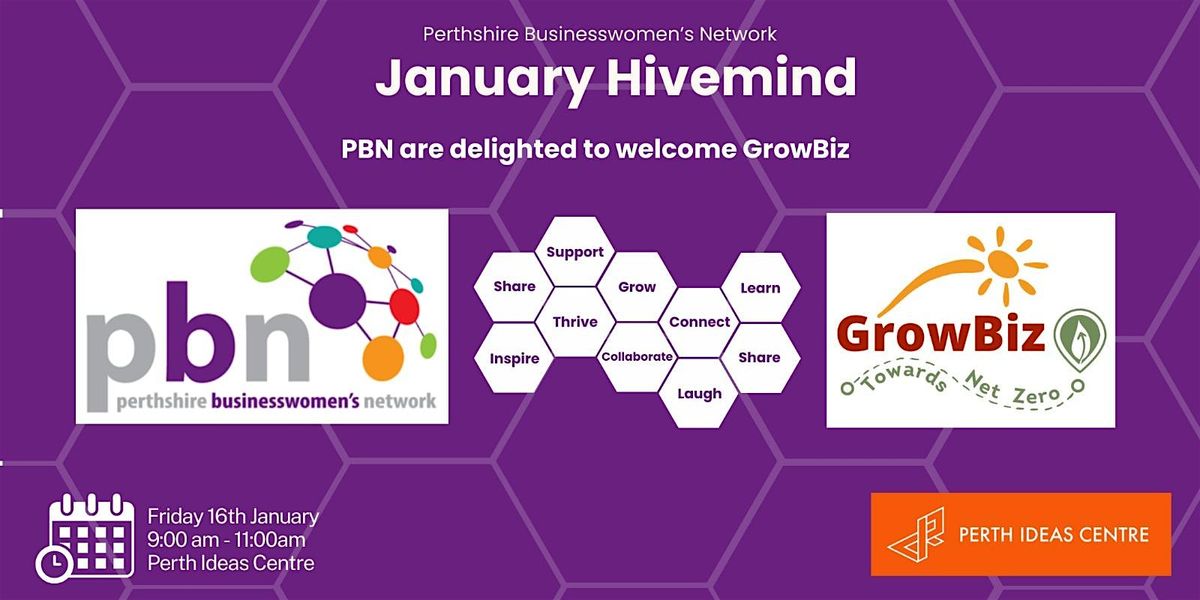 Perthshire Businesswomen's Network
January Hivemind
PBN are delighted to welcome GrowBiz

pbn
perthshire businesswomen's network

Support
Share
Grow
Learn
Thrive
Connect
Inspire
Collaborate
Share
Laugh

GrowBiz
Towards Net Zero

Friday 16th January
9:00 am - 11:00am
Perth Ideas Centre

PERTH IDEAS CENTRE